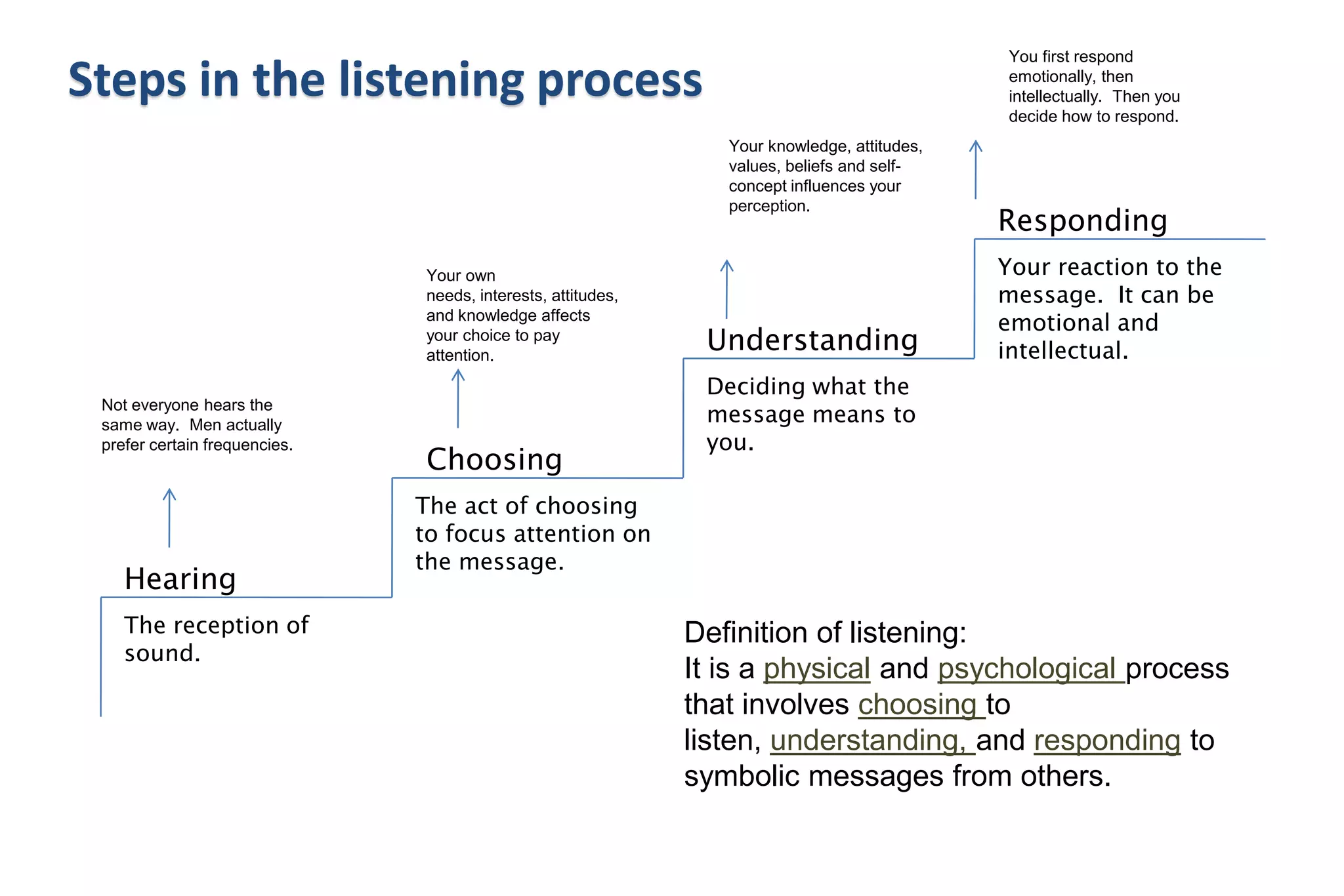 Steps in the listening process

Not everyone hears the same way. Men actually prefer certain frequencies.

Hearing

The reception of sound.

Your own needs, interests, attitudes, and knowledge affects your choice to pay attention.

Choosing

The act of choosing to focus attention on the message.

Your knowledge, attitudes, values, beliefs and self-concept influences your perception.

Understanding

Deciding what the message means to you.

You first respond emotionally, then intellectually. Then you decide how to respond.

Responding

Your reaction to the message. It can be emotional and intellectual.

Definition of listening:
It is a physical and psychological process that involves choosing to listen, understanding, and responding to symbolic messages from others.